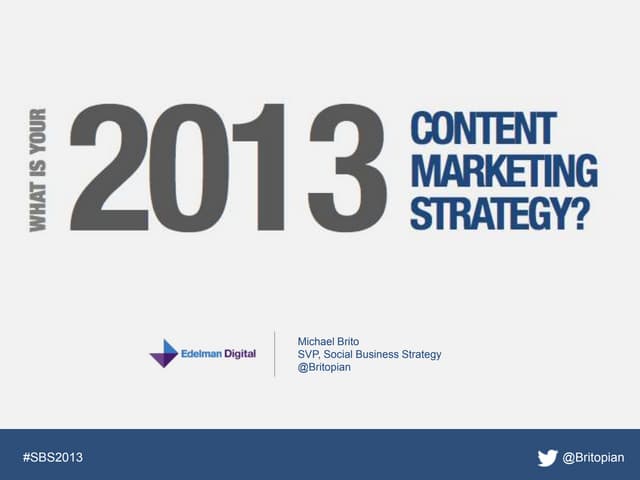 WHAT IS YOUR 2013 CONTENT MARKETING STRATEGY?

Edelman Digital

Michael Brito
SVP, Social Business Strategy
@Britopian

#SBS2013

@Britopian